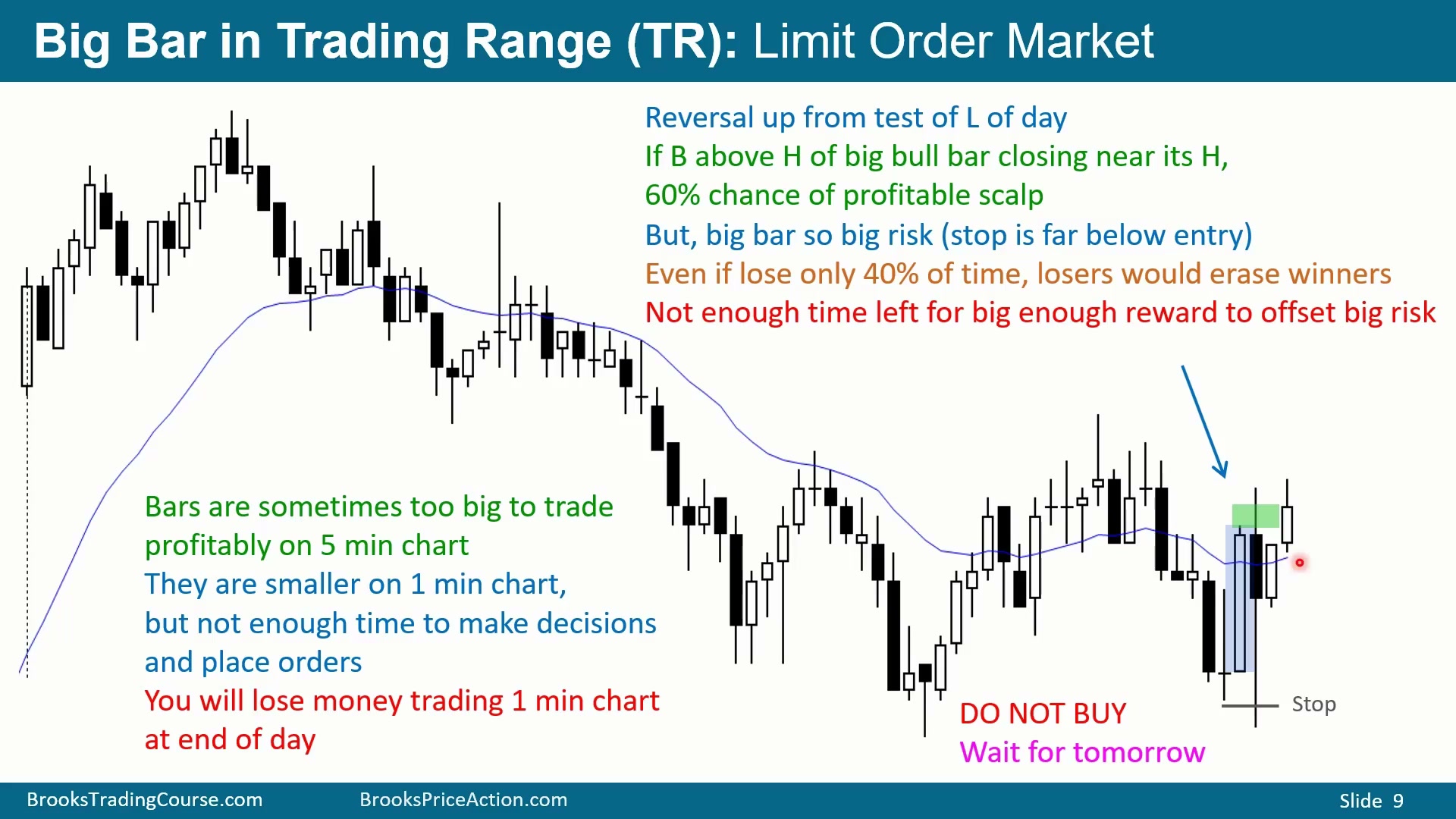 Big Bar in Trading Range (TR): Limit Order Market

Reversal up from test of L of day
If B above H of big bull bar closing near its H,
60% chance of profitable scalp
But, big bar so big risk (stop is far below entry)
Even if lose only 40% of time, losers would erase winners
Not enough time left for big enough reward to offset big risk

Bars are sometimes too big to trade profitably on 5 min chart
They are smaller on 1 min chart,
but not enough time to make decisions and place orders
You will lose money trading 1 min chart at end of day

DO NOT BUY
Wait for tomorrow

Stop

BrooksTradingCourse.com BrooksPriceAction.com Slide 9